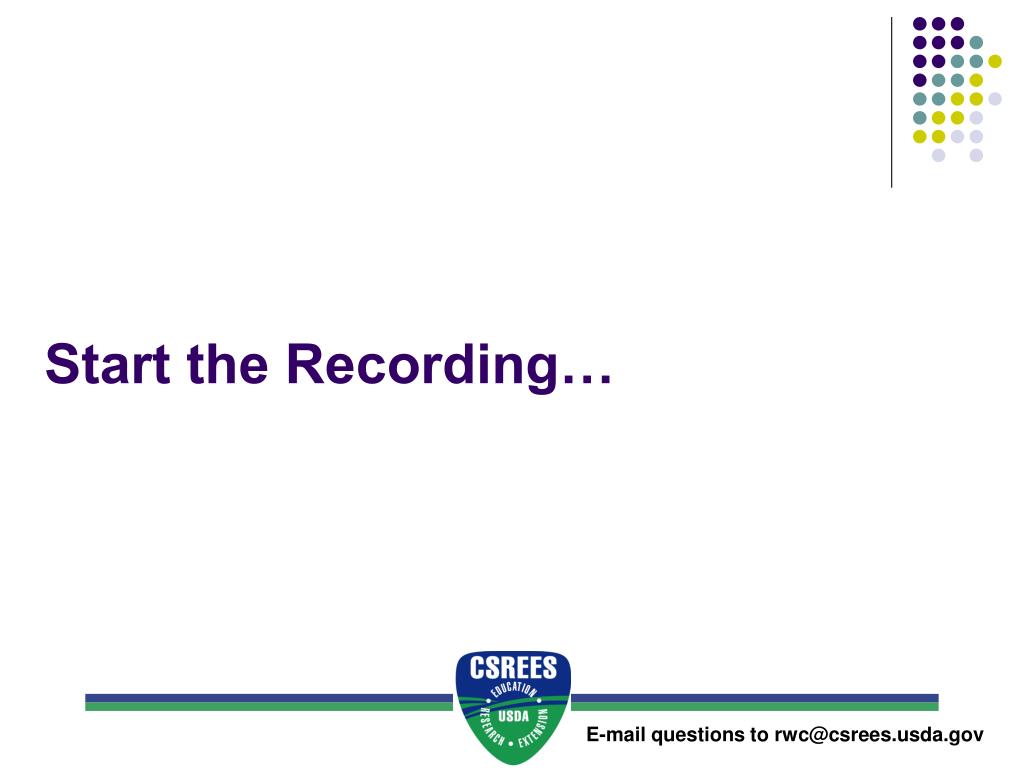 Start the Recording…

CSREES
EDUCATION
USDA
RESEARCH • EXTENSION

E-mail questions to rwc@csrees.usda.gov